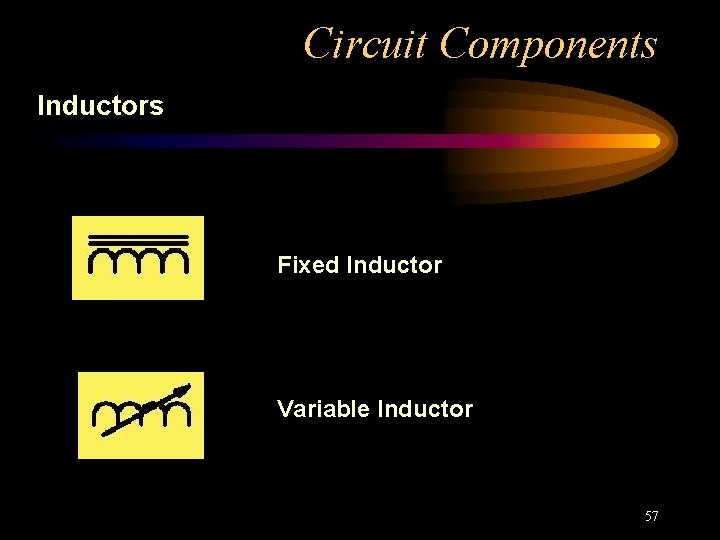 Circuit Components

Inductors

Fixed Inductor

Variable Inductor

57